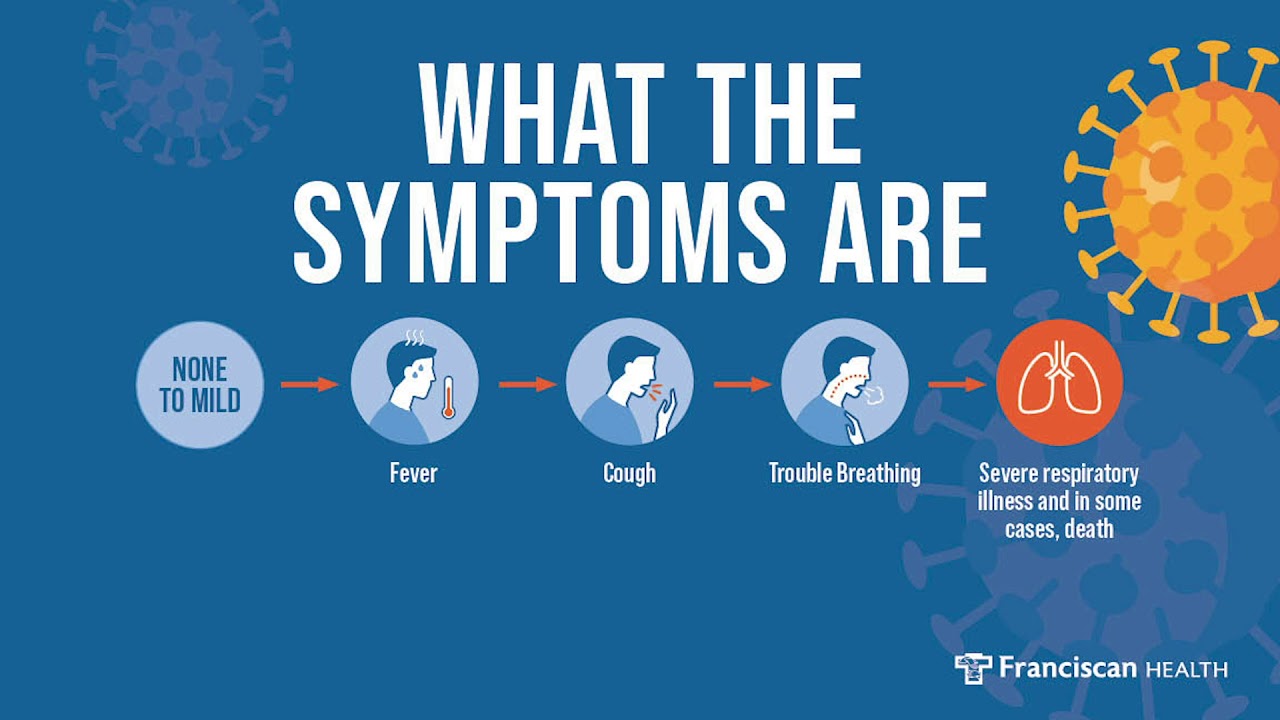 WHAT THE SYMPTOMS ARE

NONE TO MILD

Fever

Cough

Trouble Breathing

Severe respiratory illness and in some cases, death

Franciscan HEALTH